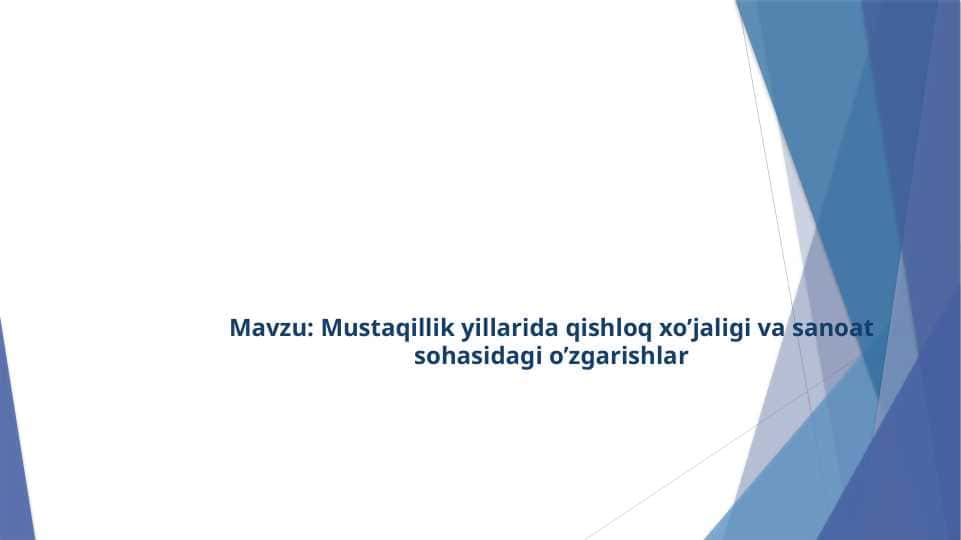 Mavzu: Mustaqillik yillarida qishloq xo’jaligi va sanoat sohasidagi o’zgarishlar